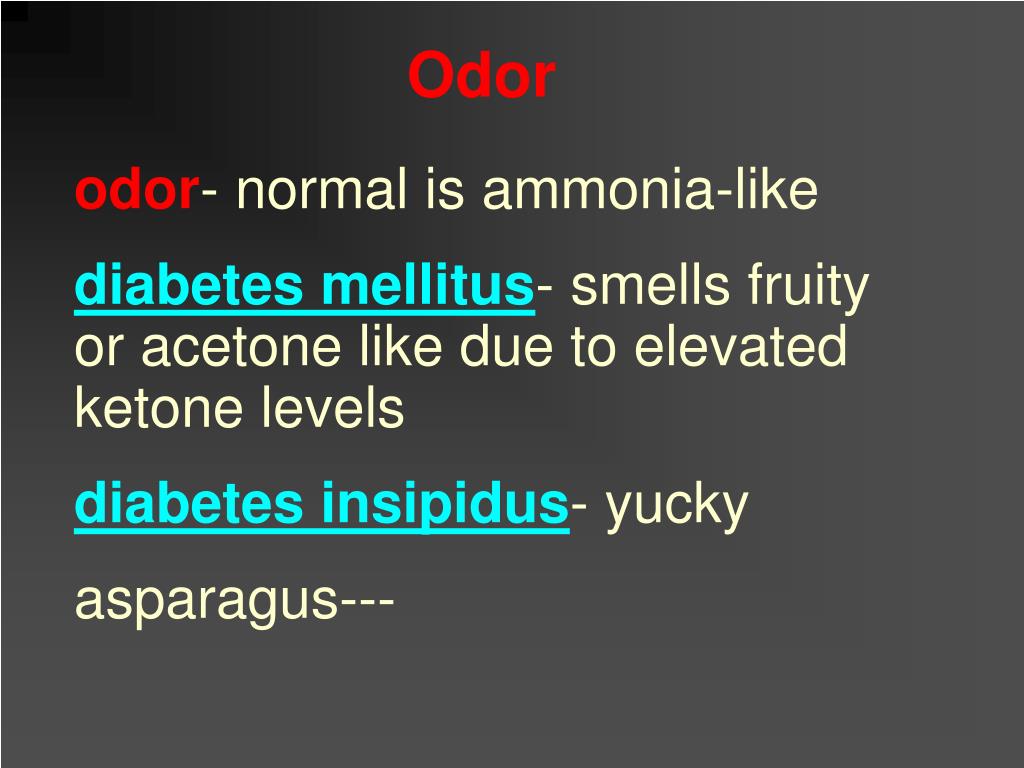 Odor

odor- normal is ammonia-like

diabetes mellitus- smells fruity or acetone like due to elevated ketone levels

diabetes insipidus- yucky

asparagus---